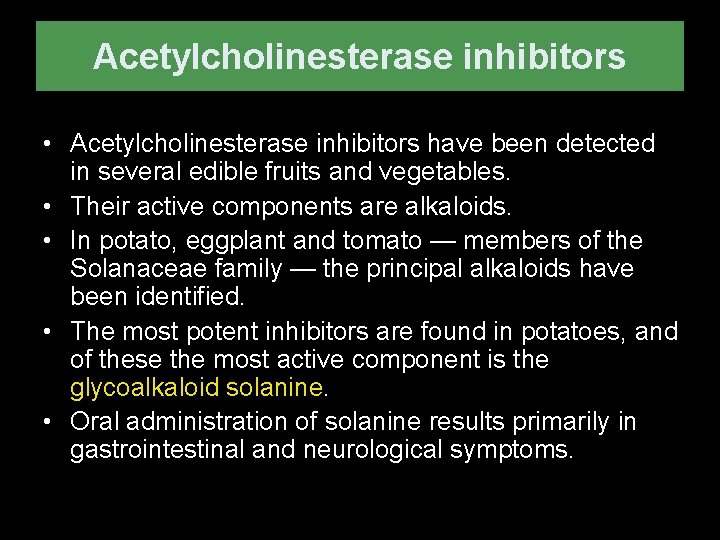 Acetylcholinesterase inhibitors

• Acetylcholinesterase inhibitors have been detected in several edible fruits and vegetables.
• Their active components are alkaloids.
• In potato, eggplant and tomato — members of the Solanaceae family — the principal alkaloids have been identified.
• The most potent inhibitors are found in potatoes, and of these the most active component is the glycoalkaloid solanine.
• Oral administration of solanine results primarily in gastrointestinal and neurological symptoms.